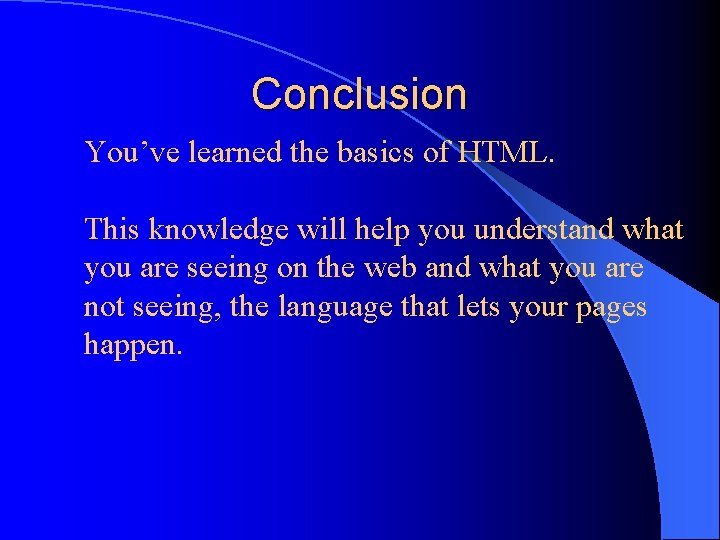 Conclusion

You’ve learned the basics of HTML.

This knowledge will help you understand what you are seeing on the web and what you are not seeing, the language that lets your pages happen.